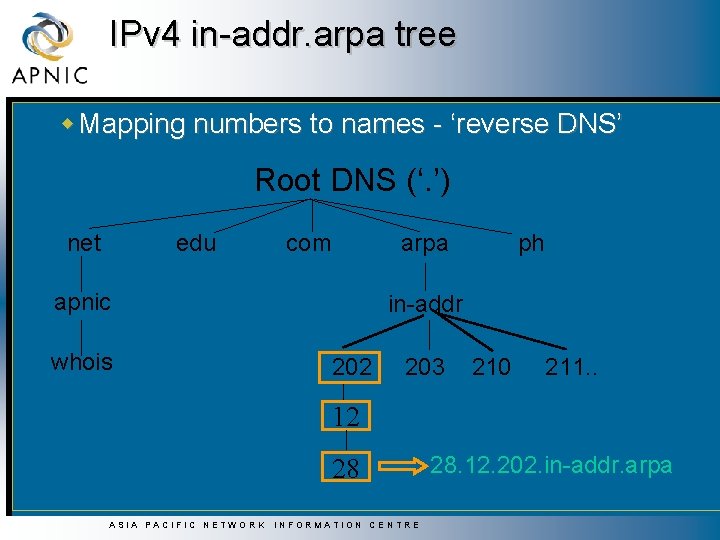 APNIC

IPv4 in-addr.arpa tree

Mapping numbers to names - ‘reverse DNS’

Root DNS (‘.’)

net

edu

com

arpa

ph

apnic

whois

in-addr

202

203

210

211..

12

28

28.12.202.in-addr.arpa

ASIA PACIFIC NETWORK INFORMATION CENTRE